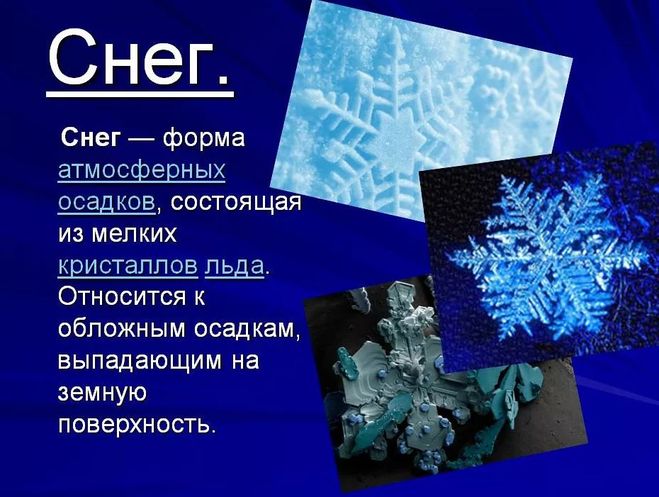 Снег.

Снег — форма атмосферных осадков, состоящая из мелких кристаллов льда. Относится к обложным осадкам, выпадающим на земную поверхность.